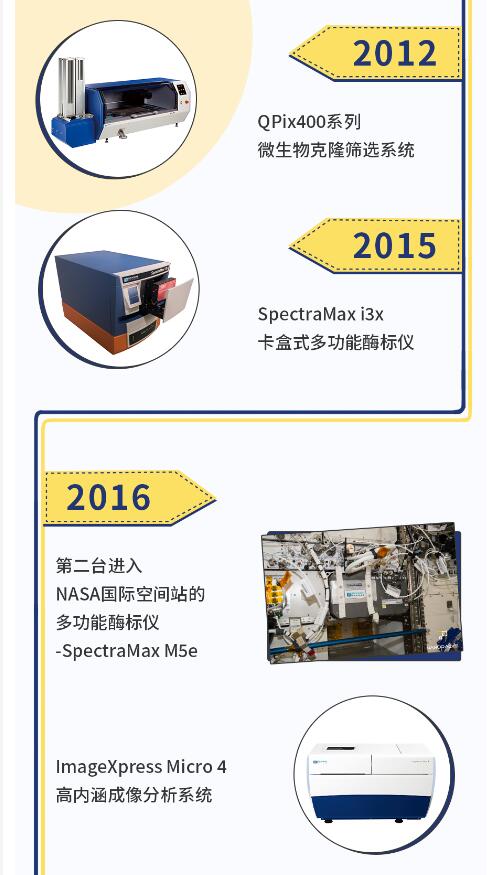 2012

QPix400系列
微生物克隆筛选系统

2015

SpectraMax i3x
卡盒式多功能酶标仪

2016

第二台进入
NASA国际空间站的
多功能酶标仪
-SpectraMax M5e

ImageXpress Micro 4
高内涵成像分析系统